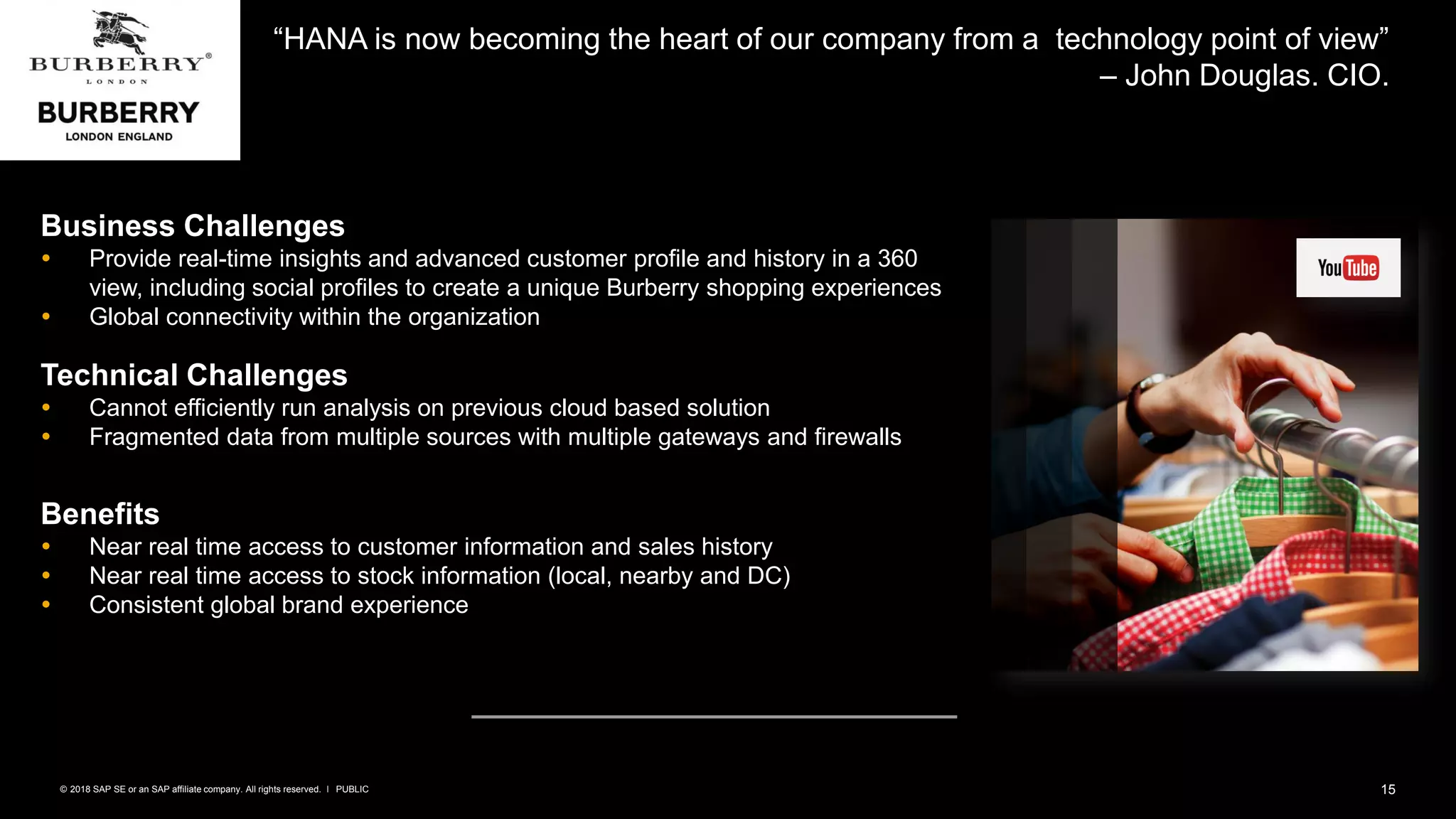 BURBERRY®
LONDON
BURBERRY
LONDON ENGLAND

“HANA is now becoming the heart of our company from a technology point of view” – John Douglas. CIO.

Business Challenges
• Provide real-time insights and advanced customer profile and history in a 360 view, including social profiles to create a unique Burberry shopping experiences
• Global connectivity within the organization

Technical Challenges
• Cannot efficiently run analysis on previous cloud based solution
• Fragmented data from multiple sources with multiple gateways and firewalls

Benefits
• Near real time access to customer information and sales history
• Near real time access to stock information (local, nearby and DC)
• Consistent global brand experience

YouTube

© 2018 SAP SE or an SAP affiliate company. All rights reserved. I PUBLIC

15